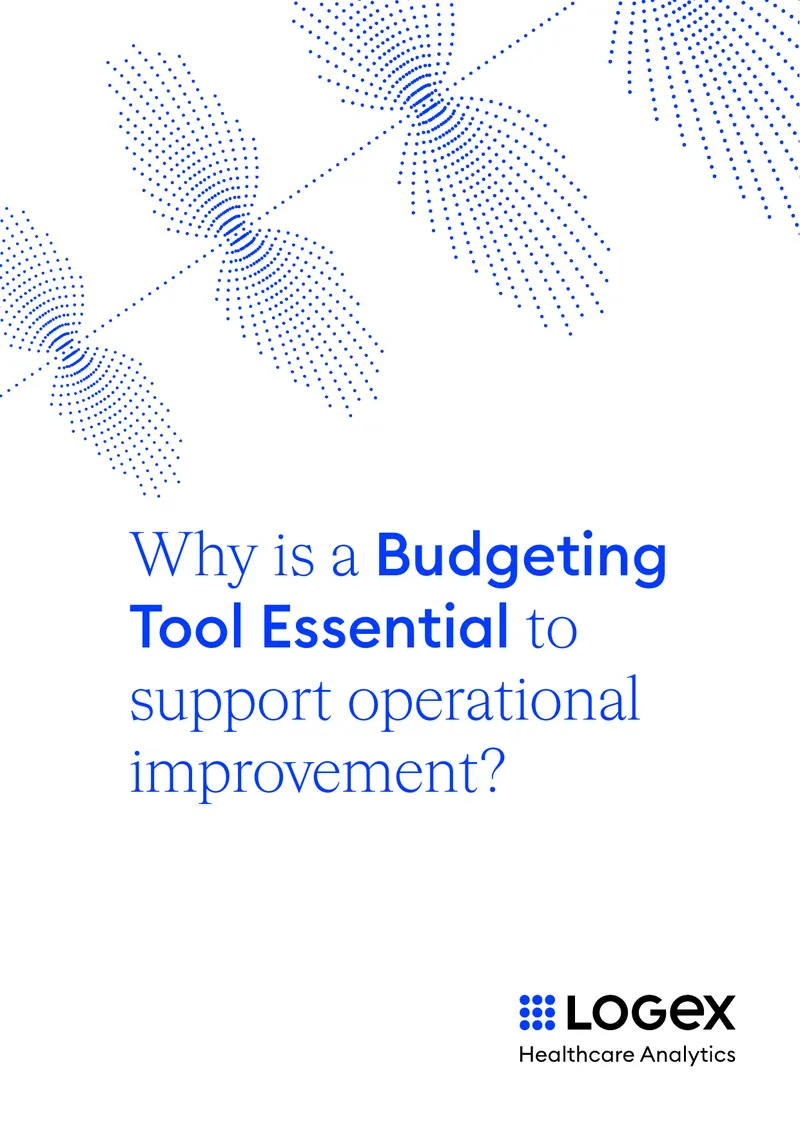 Why is a Budgeting Tool Essential to support operational improvement?

LOGEX
Healthcare Analytics